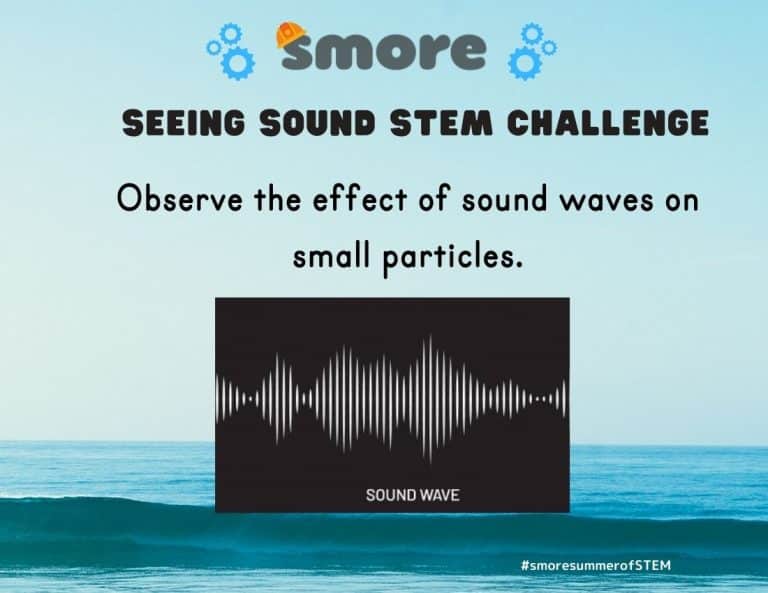 smore

SEEING SOUND STEM CHALLENGE

Observe the effect of sound waves on small particles.

SOUND WAVE

#smoresummerofSTEM